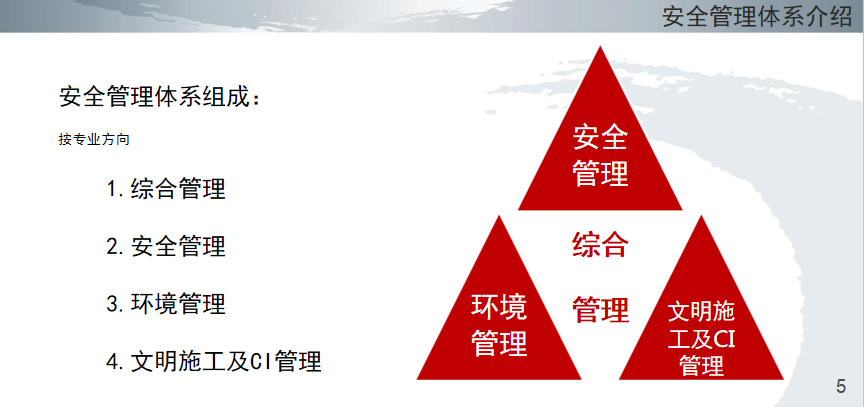 安全管理体系介绍

安全管理体系组成：

按专业方向

1.综合管理

2.安全管理

3.环境管理

4.文明施工及CI管理

安全管理

综合管理

环境管理

文明施工及CI管理

5